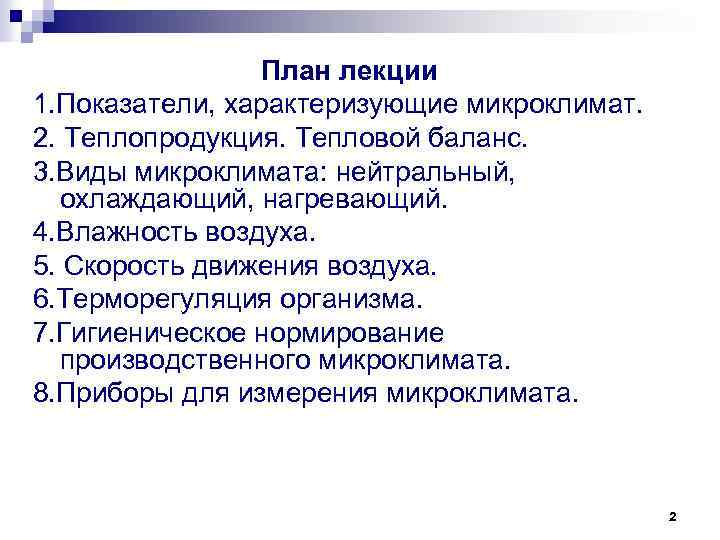 План лекции
1.Показатели, характеризующие микроклимат.
2. Теплопродукция. Тепловой баланс.
3.Виды микроклимата: нейтральный, охлаждающий, нагревающий.
4.Влажность воздуха.
5. Скорость движения воздуха.
6.Терморегуляция организма.
7.Гигиеническое нормирование производственного микроклимата.
8.Приборы для измерения микроклимата.

2